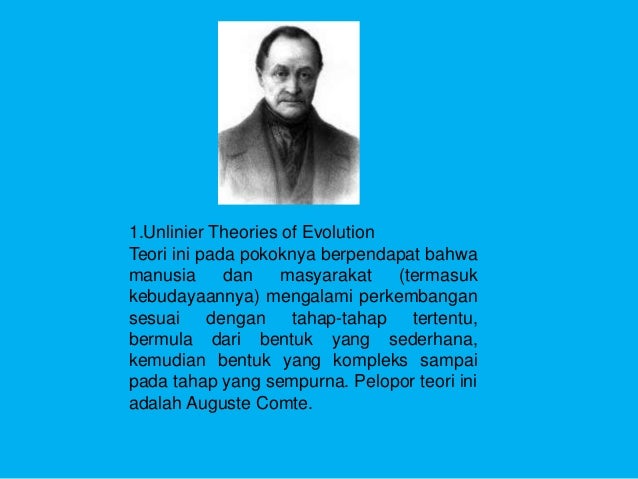 1.Unlinier Theories of Evolution
Teori ini pada pokoknya berpendapat bahwa manusia dan masyarakat (termasuk kebudayaannya) mengalami perkembangan sesuai dengan tahap-tahap tertentu, bermula dari bentuk yang sederhana, kemudian bentuk yang kompleks sampai pada tahap yang sempurna. Pelopor teori ini adalah Auguste Comte.